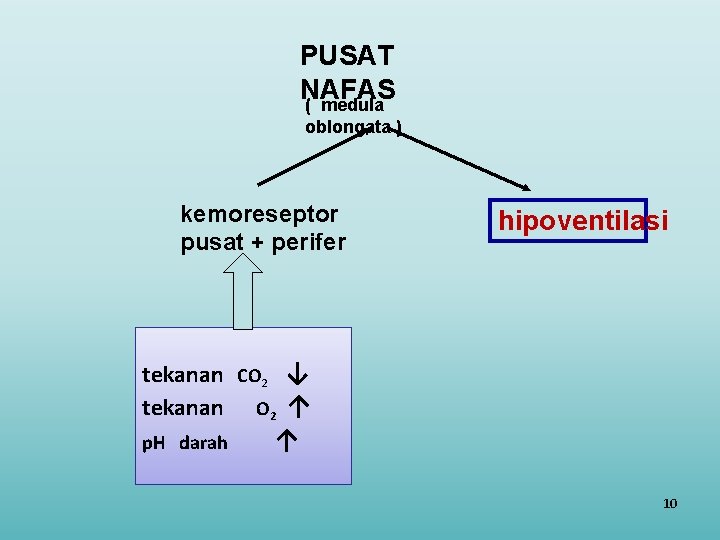 PUSAT NAFAS
( medula oblongata )

kemoreseptor pusat + perifer

hipoventilasi

tekanan $CO_2$ ↓
tekanan $O_2$ ↑
pH darah ↑

10